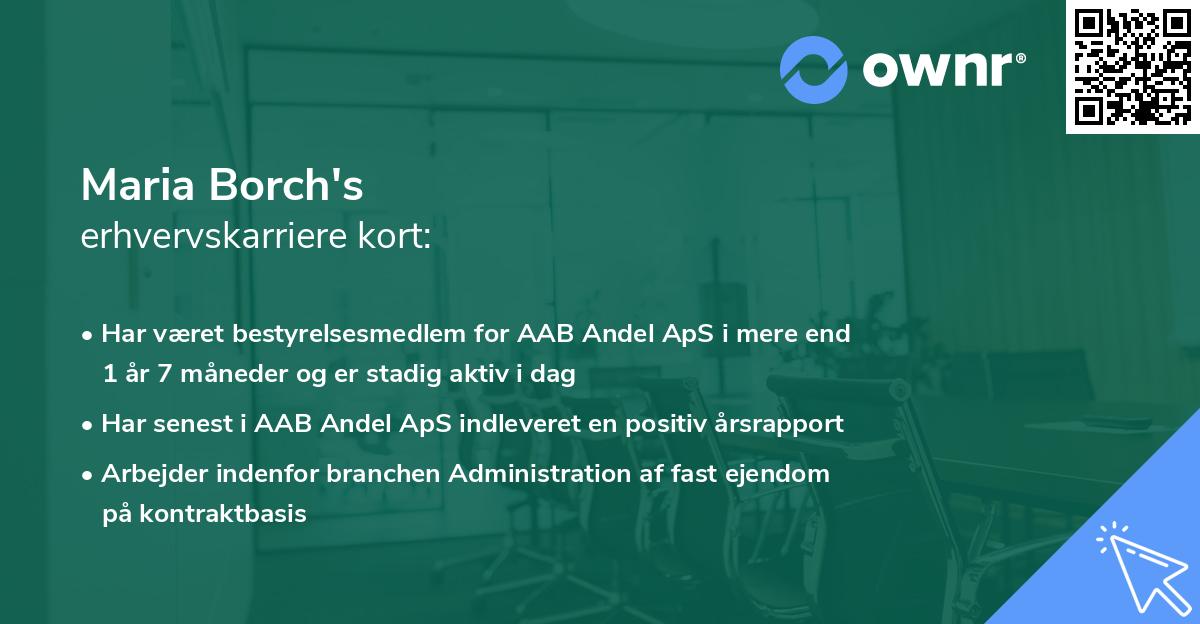 ownr®

Maria Borch's
erhvervskarriere kort:

• Har været bestyrelsesmedlem for AAB Andel ApS i mere end 1 år 7 måneder og er stadig aktiv i dag

• Har senest i AAB Andel ApS indleveret en positiv årsrapport

• Arbejder indenfor branchen Administration af fast ejendom på kontraktbasis